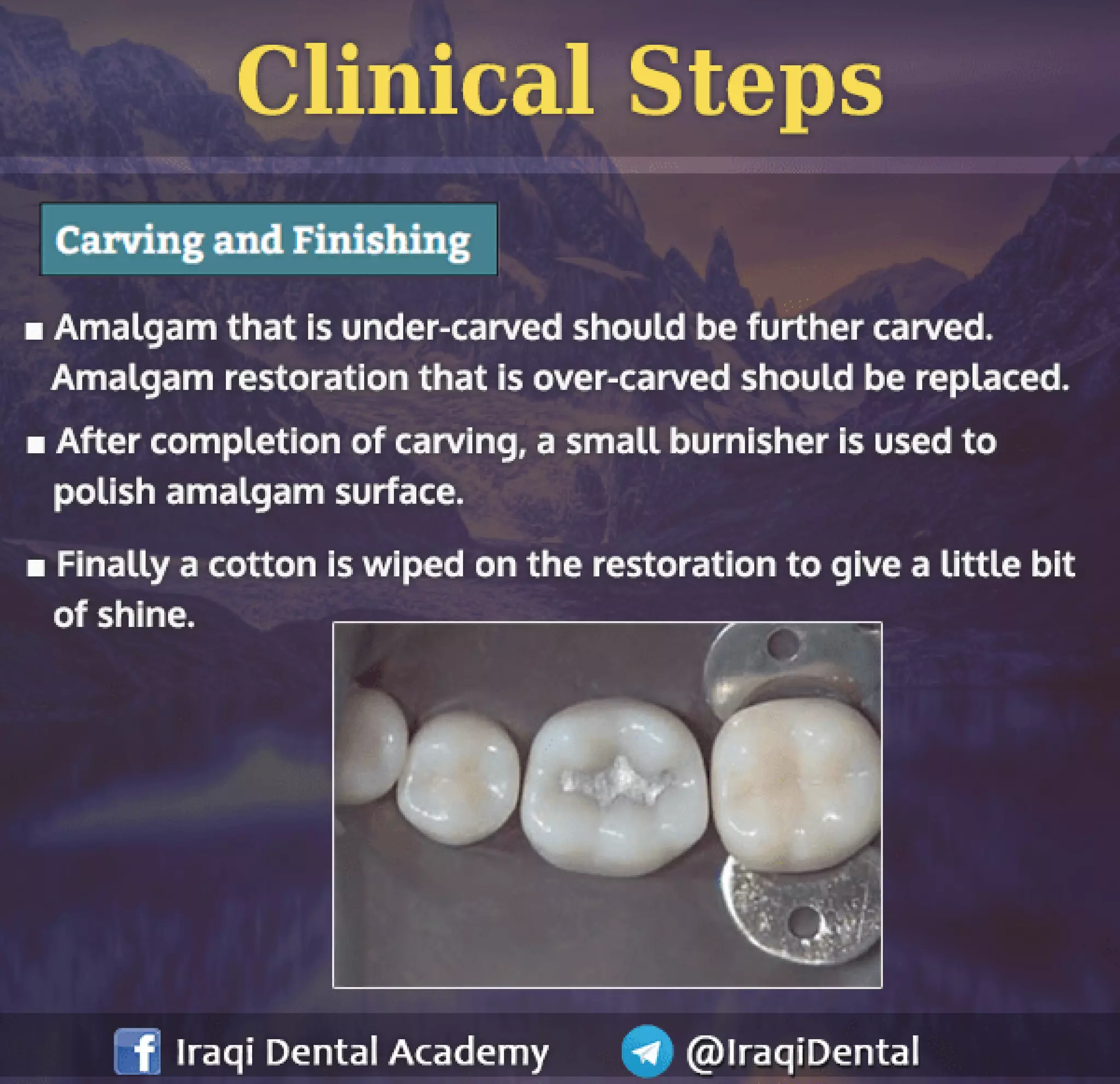 Clinical Steps

Carving and Finishing

■ Amalgam that is under-carved should be further carved. Amalgam restoration that is over-carved should be replaced.

■ After completion of carving, a small burnisher is used to polish amalgam surface.

■ Finally a cotton is wiped on the restoration to give a little bit of shine.

f Iraqi Dental Academy @IraqiDental